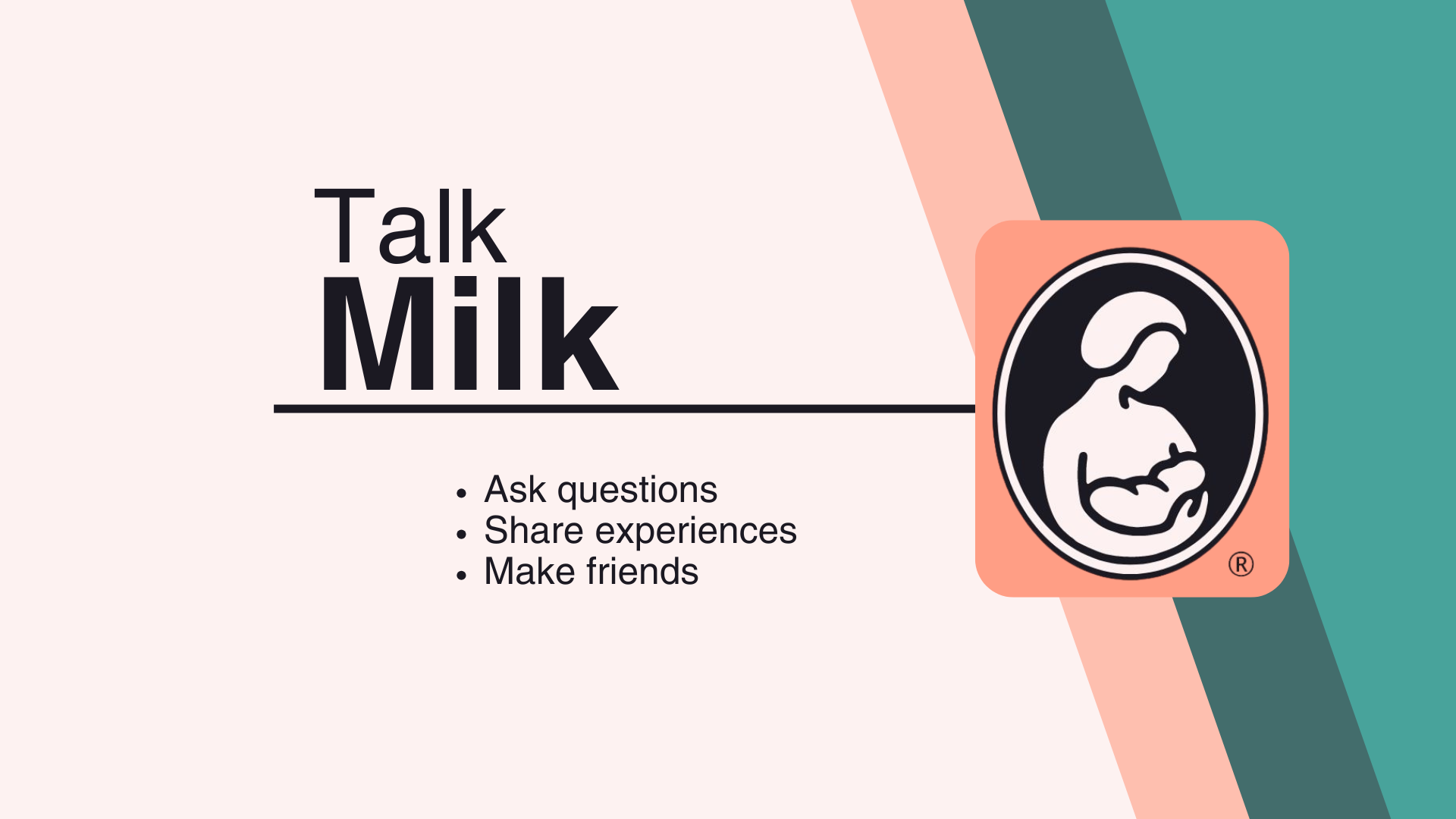 Talk
Milk

• Ask questions
• Share experiences
• Make friends

®